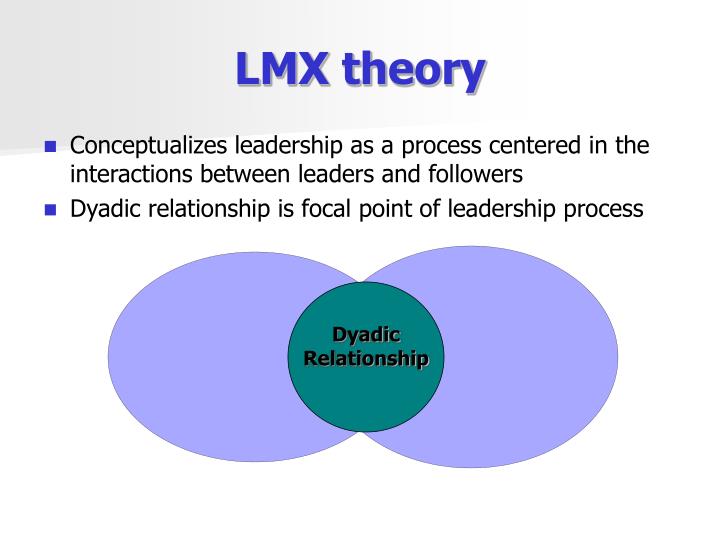 LMX theory

Conceptualizes leadership as a process centered in the interactions between leaders and followers

Dyadic relationship is focal point of leadership process

Dyadic Relationship